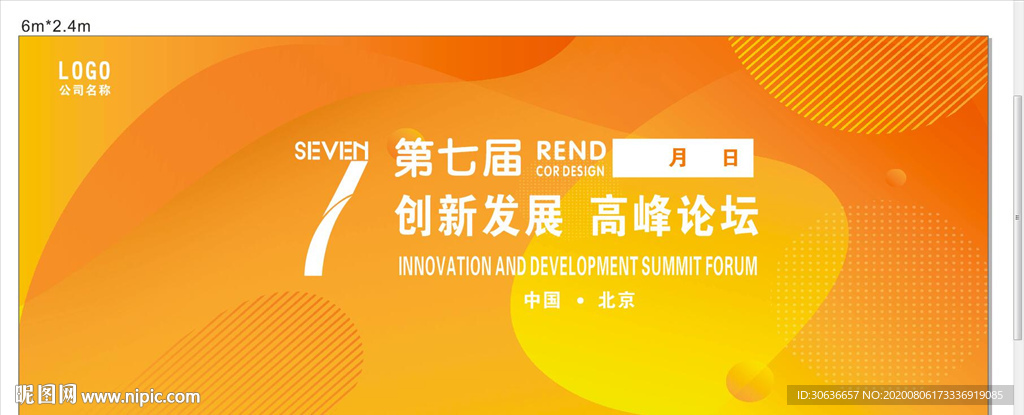 6m*2.4m

LOGO
公司名称

SEVEN
7
第七届 REND COR DESIGN 月 日
创新发展 高峰论坛
INNOVATION AND DEVELOPMENT SUMMIT FORUM
中国 • 北京

昵图网 www.nipic.com
ID:30636657 NO:20200806173336919085